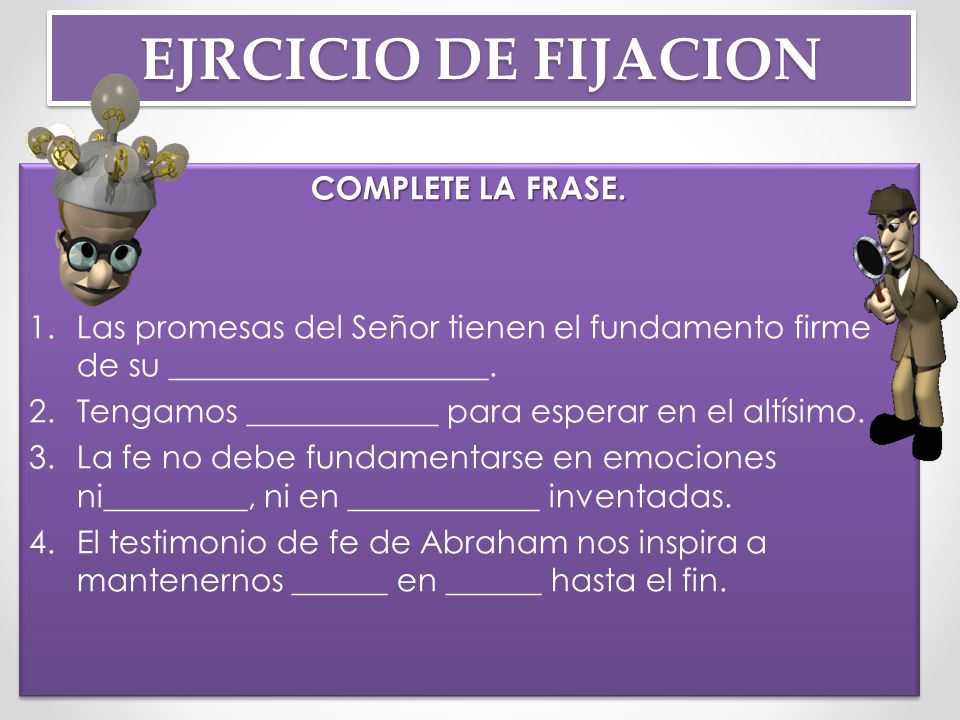 EJRCICIO DE FIJACION

COMPLETE LA FRASE.

1. Las promesas del Señor tienen el fundamento firme de su ____________________.
2. Tengamos ____________ para esperar en el altísimo.
3. La fe no debe fundamentarse en emociones ni_________, ni en ____________ inventadas.
4. El testimonio de fe de Abraham nos inspira a mantenernos ______ en ______ hasta el fin.